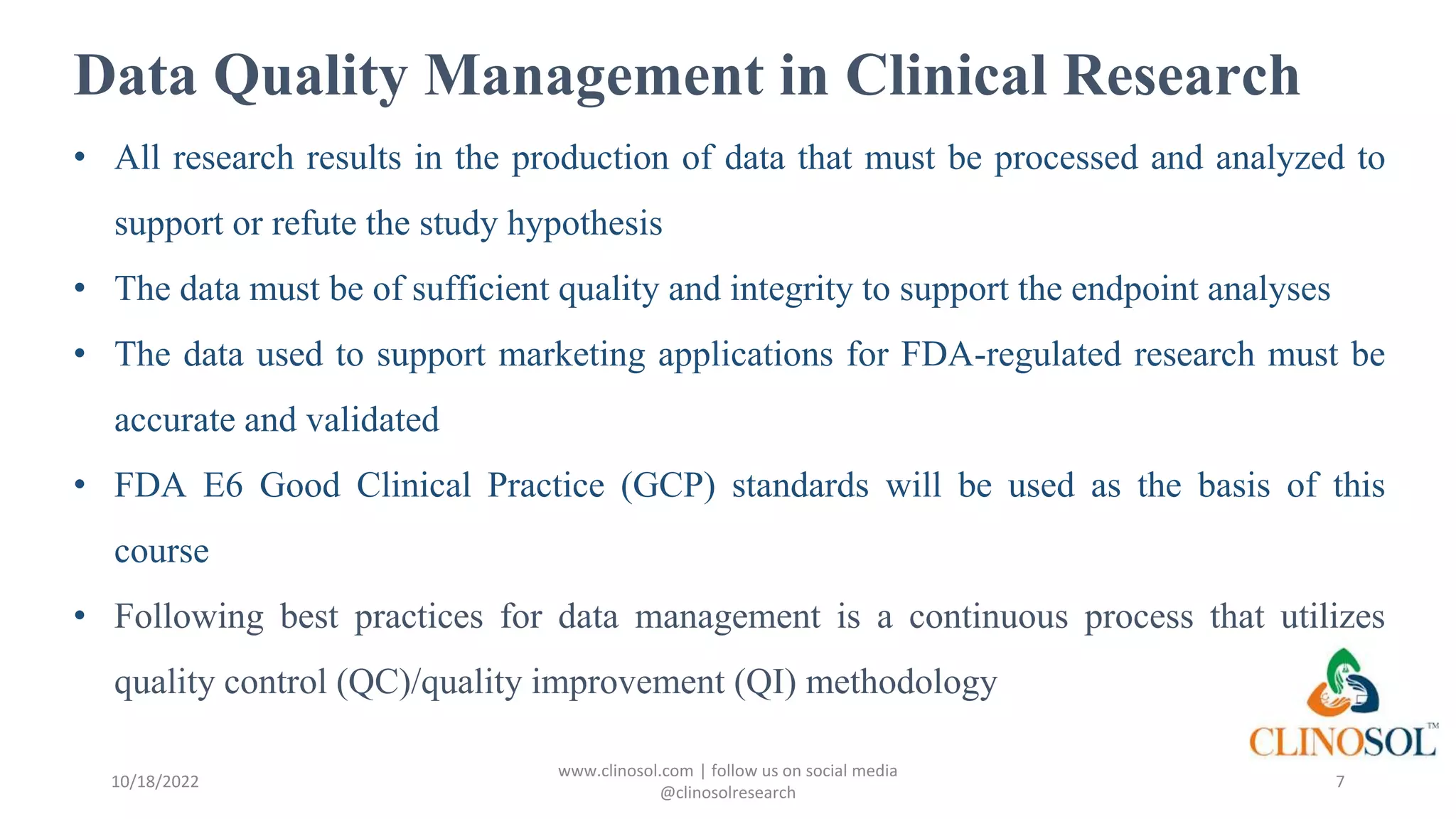 Data Quality Management in Clinical Research

• All research results in the production of data that must be processed and analyzed to support or refute the study hypothesis

• The data must be of sufficient quality and integrity to support the endpoint analyses

• The data used to support marketing applications for FDA-regulated research must be accurate and validated

• FDA E6 Good Clinical Practice (GCP) standards will be used as the basis of this course

• Following best practices for data management is a continuous process that utilizes quality control (QC)/quality improvement (QI) methodology

CLINOSOL™

10/18/2022

www.clinosol.com | follow us on social media @clinosolresearch

7